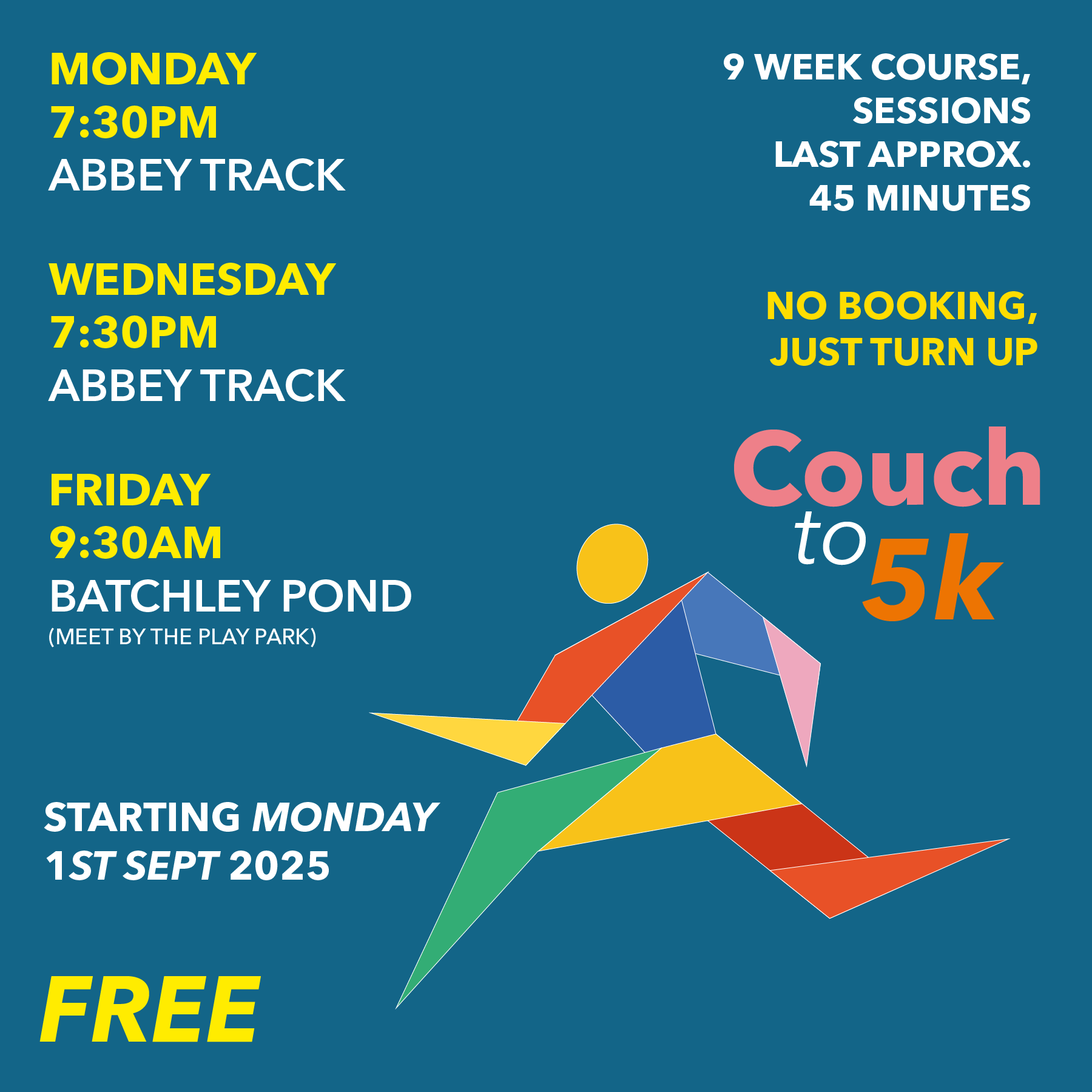 MONDAY
7:30PM
ABBEY TRACK

WEDNESDAY
7:30PM
ABBEY TRACK

FRIDAY
9:30AM
BATCHLEY POND
(MEET BY THE PLAY PARK)

STARTING MONDAY
1ST SEPT 2025

FREE

9 WEEK COURSE, SESSIONS LAST APPROX. 45 MINUTES

NO BOOKING, JUST TURN UP

Couch to 5k